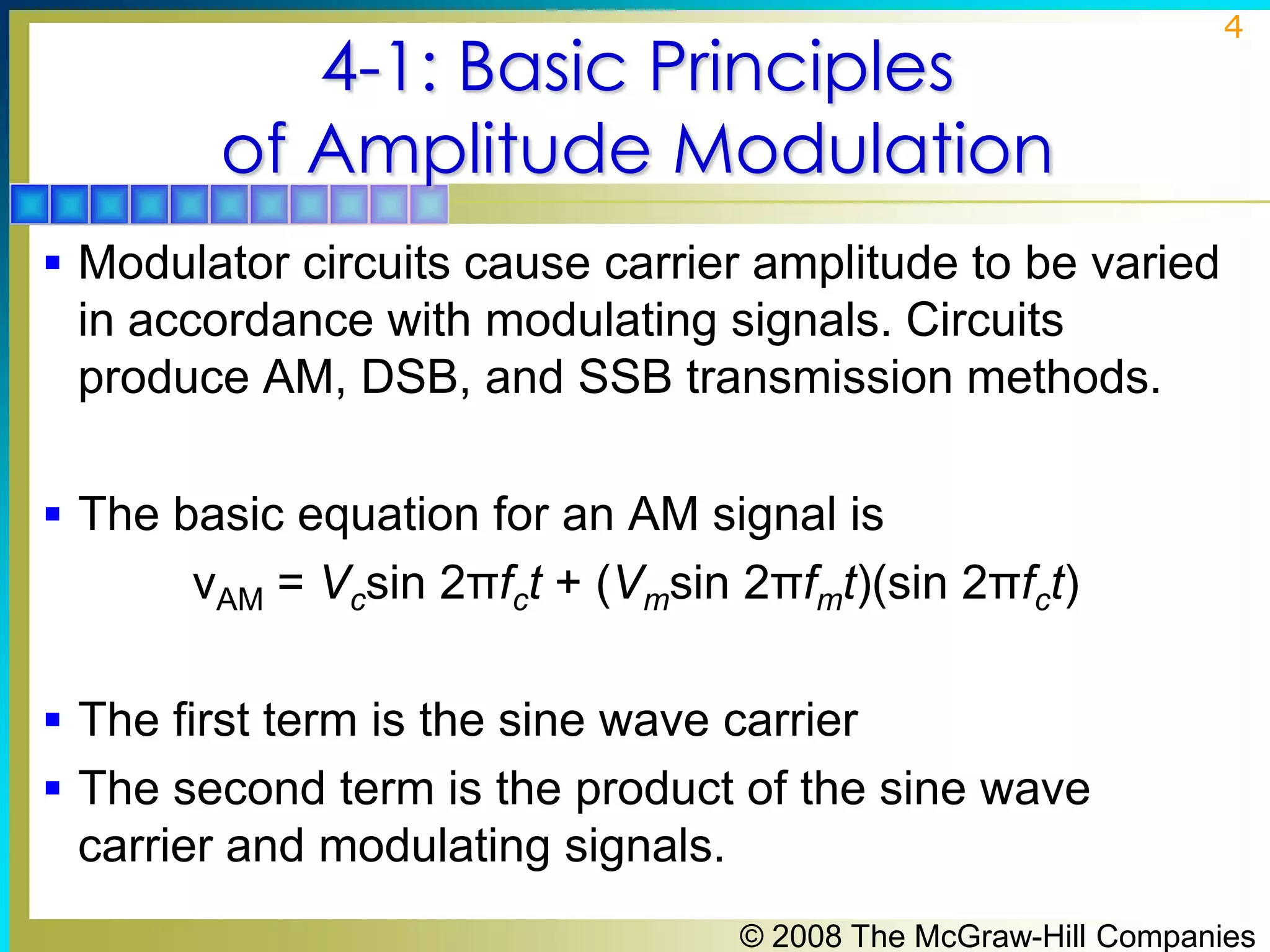 4

4-1: Basic Principles of Amplitude Modulation

▪ Modulator circuits cause carrier amplitude to be varied in accordance with modulating signals. Circuits produce AM, DSB, and SSB transmission methods.

▪ The basic equation for an AM signal is

$v_{AM} = V_c \sin 2\pi f_c t + (V_m \sin 2\pi f_m t)(\sin 2\pi f_c t)$

▪ The first term is the sine wave carrier

▪ The second term is the product of the sine wave carrier and modulating signals.

© 2008 The McGraw-Hill Companies